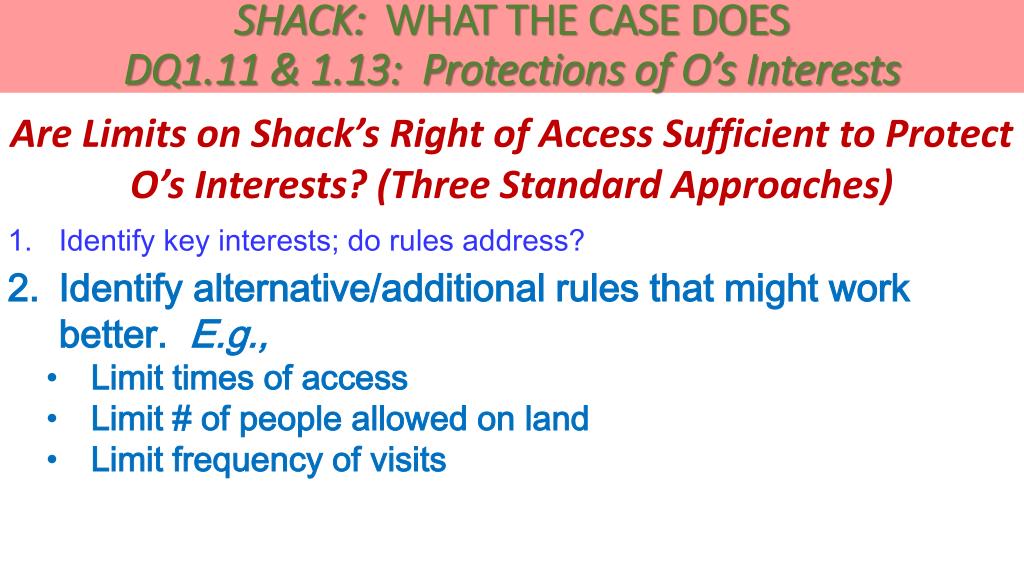 SHACK: WHAT THE CASE DOES
DQ1.11 & 1.13: Protections of O's Interests

Are Limits on Shack's Right of Access Sufficient to Protect O's Interests? (Three Standard Approaches)

1. Identify key interests; do rules address?
2. Identify alternative/additional rules that might work better. E.g.,
• Limit times of access
• Limit # of people allowed on land
• Limit frequency of visits